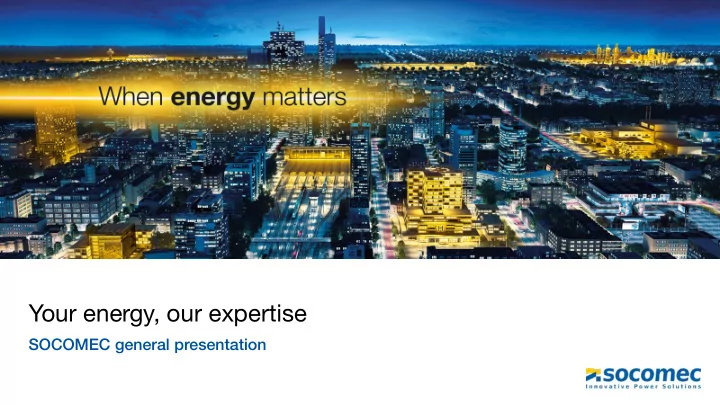 When energy matters

Your energy, our expertise

SOCOMEC general presentation

socomec
Innovative Power Solutions